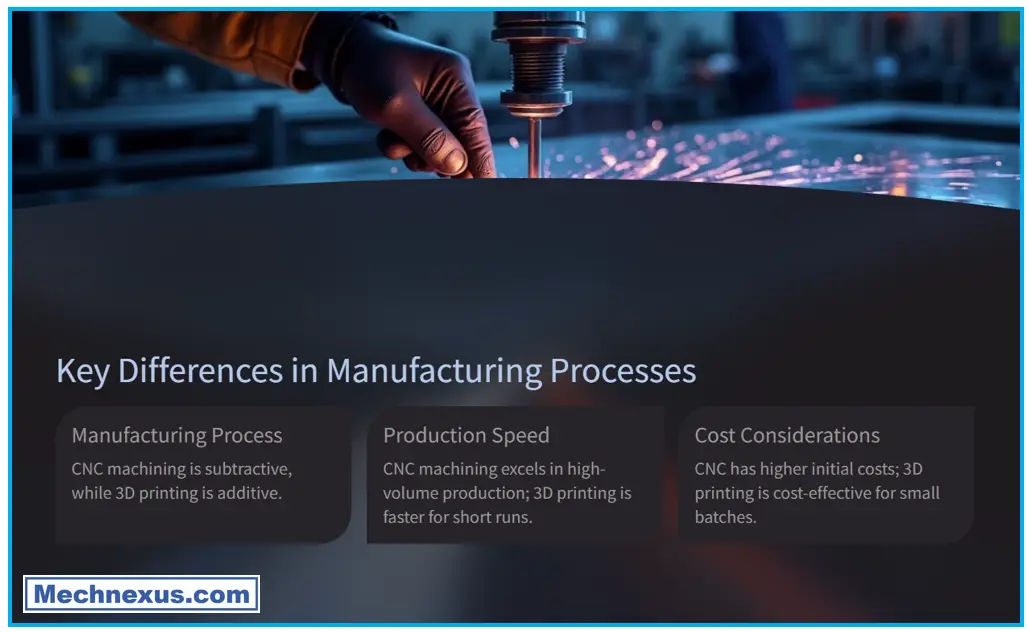 Key Differences in Manufacturing Processes

Manufacturing Process

CNC machining is subtractive, while 3D printing is additive.

Production Speed

CNC machining excels in high-volume production; 3D printing is faster for short runs.

Cost Considerations

CNC has higher initial costs; 3D printing is cost-effective for small batches.

Mechnexus.com